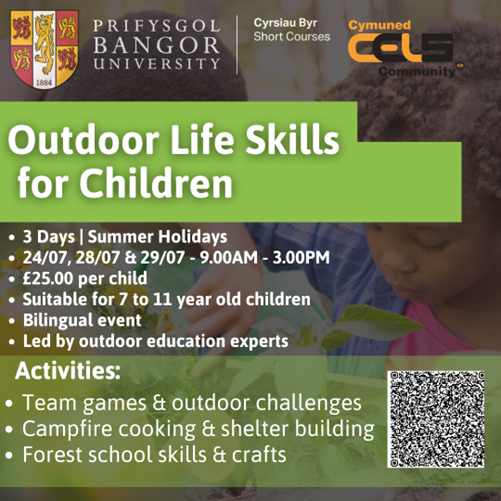 1884

PRIFYSGOL
BANGOR
UNIVERSITY

Cyrsiau Byr
Short Courses

Cymuned
CELS
Community

Outdoor Life Skills for Children

• 3 Days | Summer Holidays
• 24/07, 28/07 & 29/07 - 9.00AM - 3.00PM
• £25.00 per child
• Suitable for 7 to 11 year old children
• Bilingual event
• Led by outdoor education experts

Activities:
• Team games & outdoor challenges
• Campfire cooking & shelter building
• Forest school skills & crafts